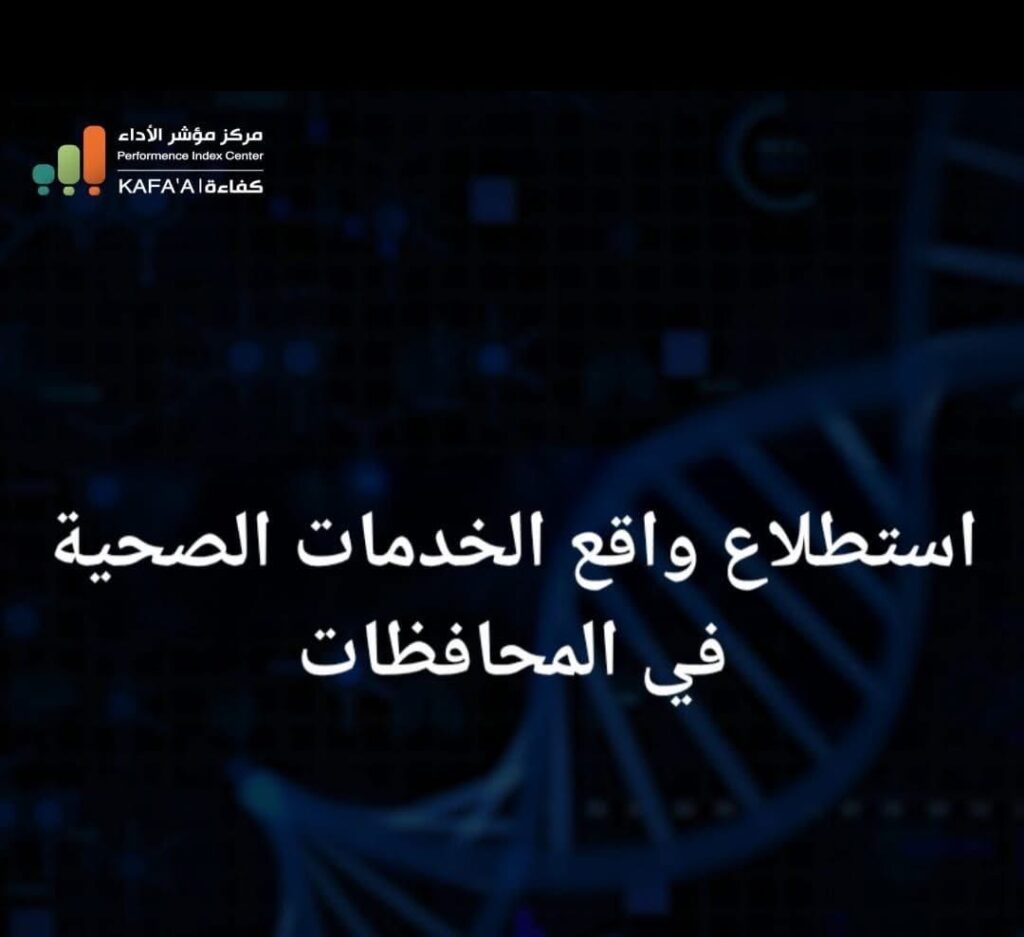 مركز مؤشر الأداء
Performence Index Center
KAFA'A | كفاءة

استطلاع واقع الخدمات الصحية في المحافظات